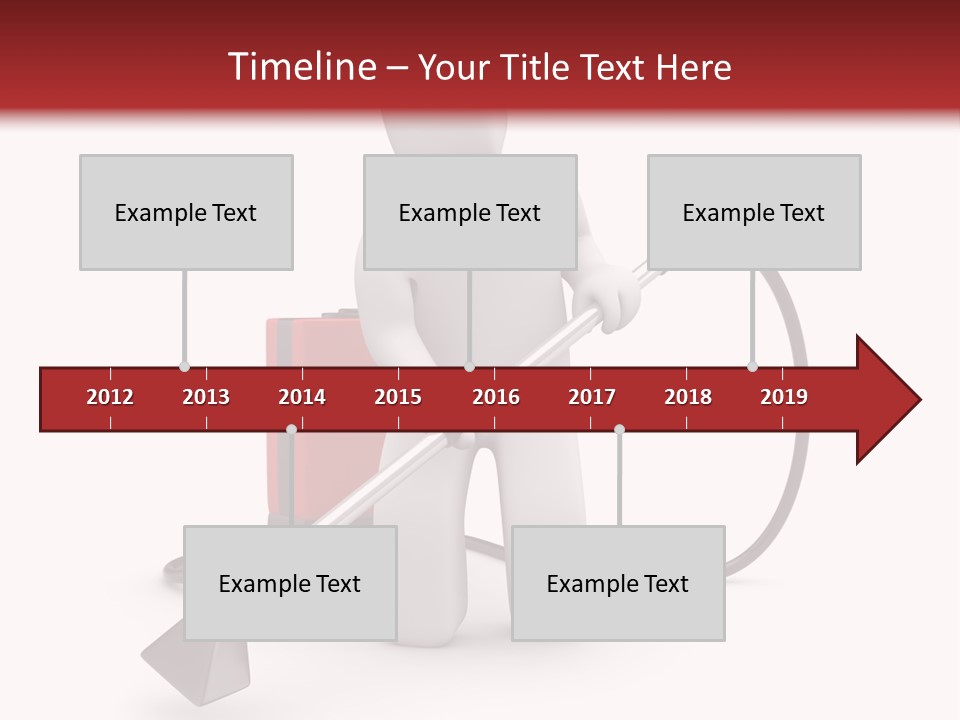 Timeline – Your Title Text Here

Example Text

Example Text

Example Text

2012 2013 2014 2015 2016 2017 2018 2019

Example Text

Example Text